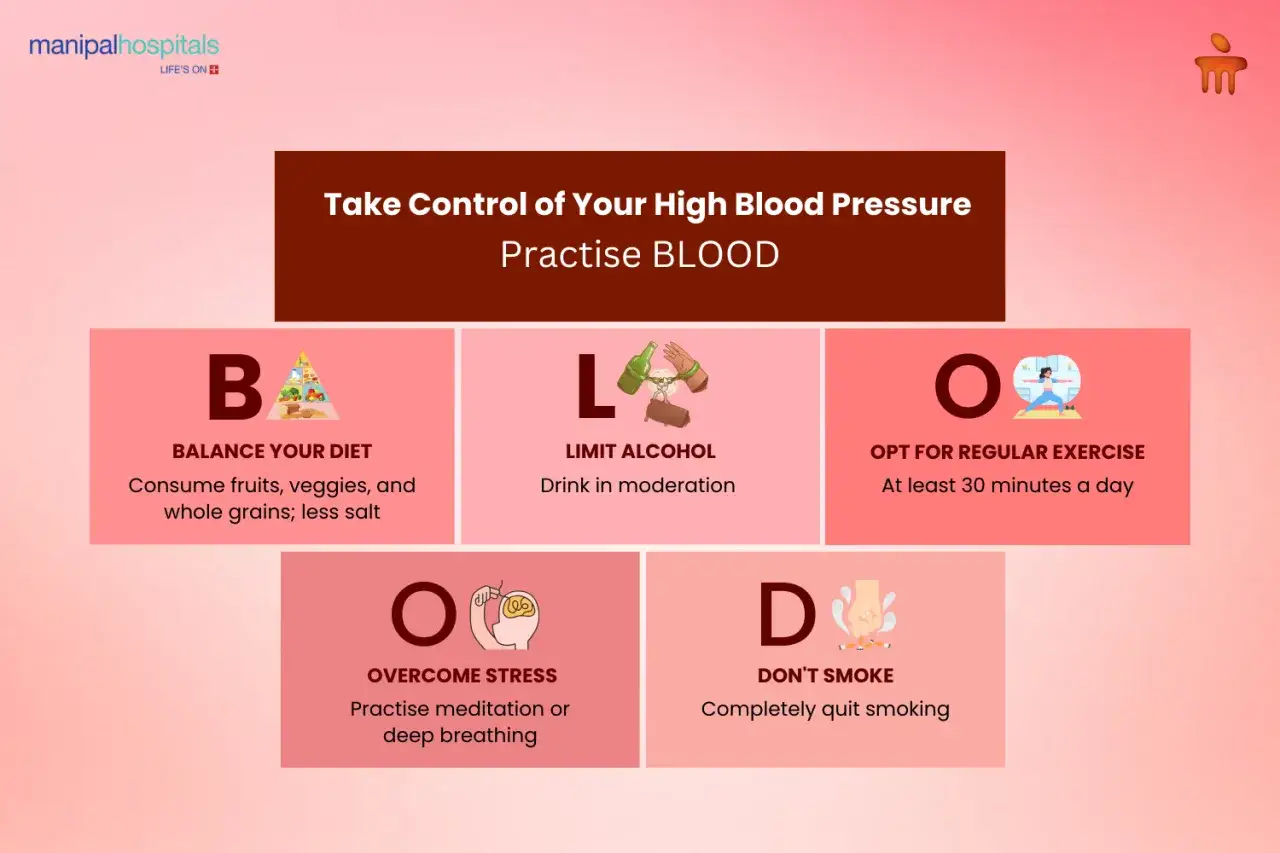 manipalhospitals
LIFE'S ON

Take Control of Your High Blood Pressure
Practise BLOOD

B
BALANCE YOUR DIET
Consume fruits, veggies, and whole grains; less salt

L
LIMIT ALCOHOL
Drink in moderation

O
OPT FOR REGULAR EXERCISE
At least 30 minutes a day

O
OVERCOME STRESS
Practise meditation or deep breathing

D
DON'T SMOKE
Completely quit smoking